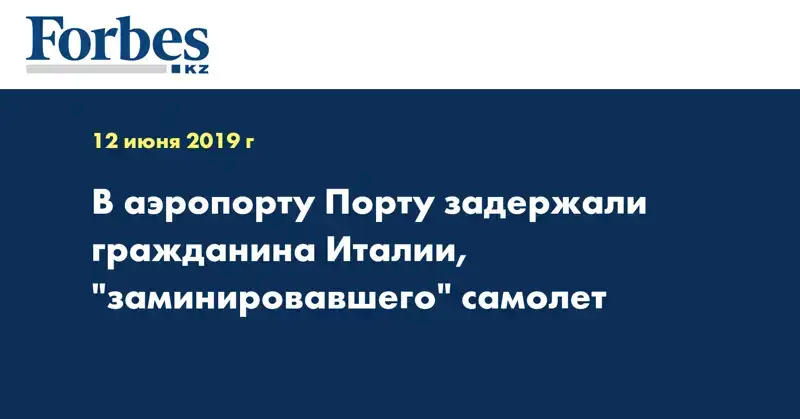 Forbes
KZ

12 июня 2019 г

В аэропорту Порту задержали гражданина Италии, "заминировавшего" самолет